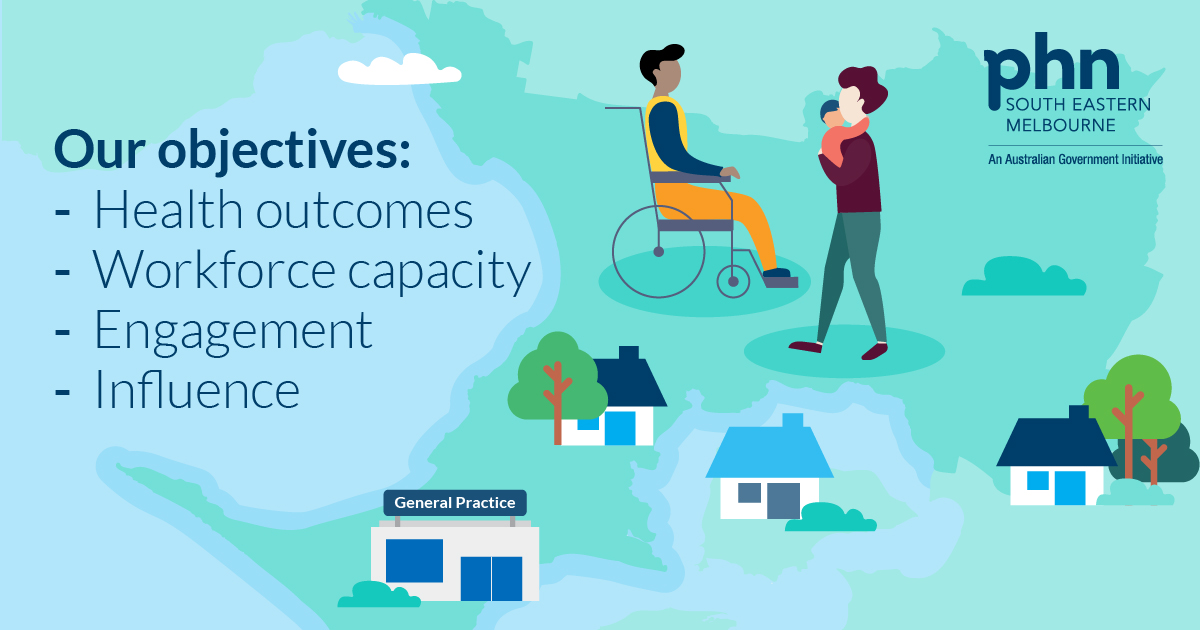 Our objectives:
- Health outcomes
- Workforce capacity
- Engagement
- Influence

phn
SOUTH EASTERN
MELBOURNE
An Australian Government Initiative

General Practice